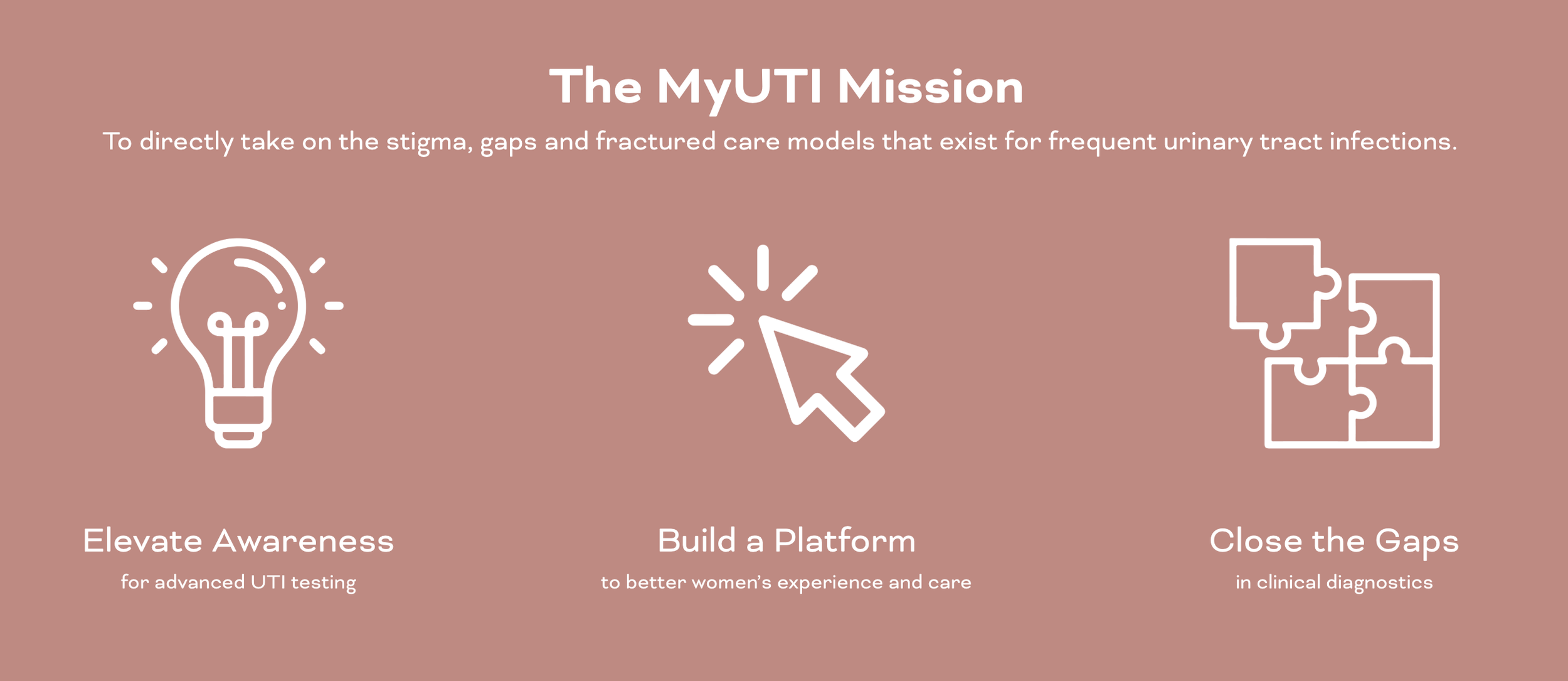 The MyUTI Mission

To directly take on the stigma, gaps and fractured care models that exist for frequent urinary tract infections.

Elevate Awareness
for advanced UTI testing

Build a Platform
to better women's experience and care

Close the Gaps
in clinical diagnostics